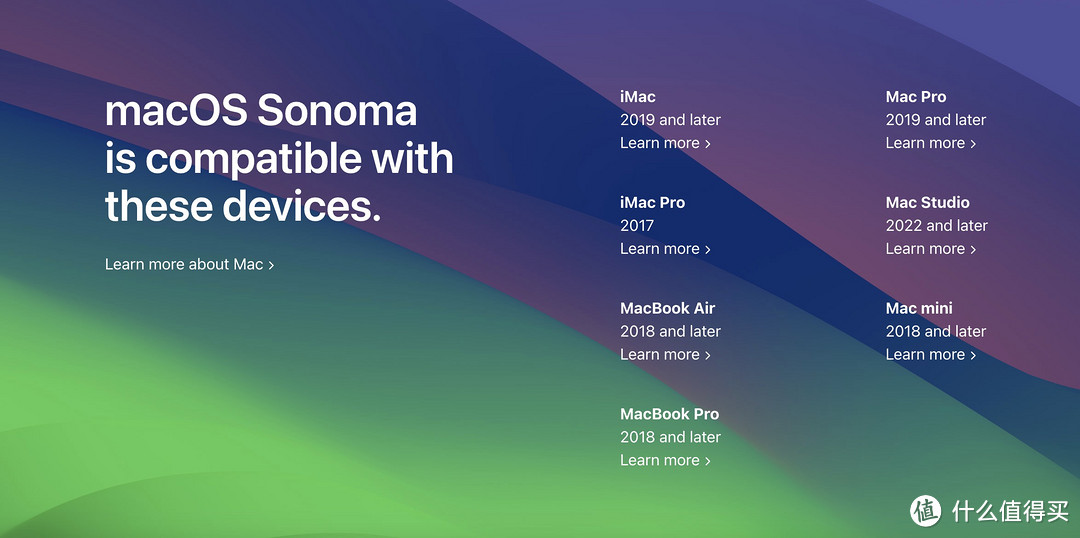 macOS Sonoma is compatible with these devices.

Learn more about Mac ›

iMac
2019 and later
Learn more ›

iMac Pro
2017
Learn more ›

MacBook Air
2018 and later
Learn more ›

MacBook Pro
2018 and later
Learn more ›

Mac Pro
2019 and later
Learn more ›

Mac Studio
2022 and later
Learn more ›

Mac mini
2018 and later
Learn more ›

值 什么值得买